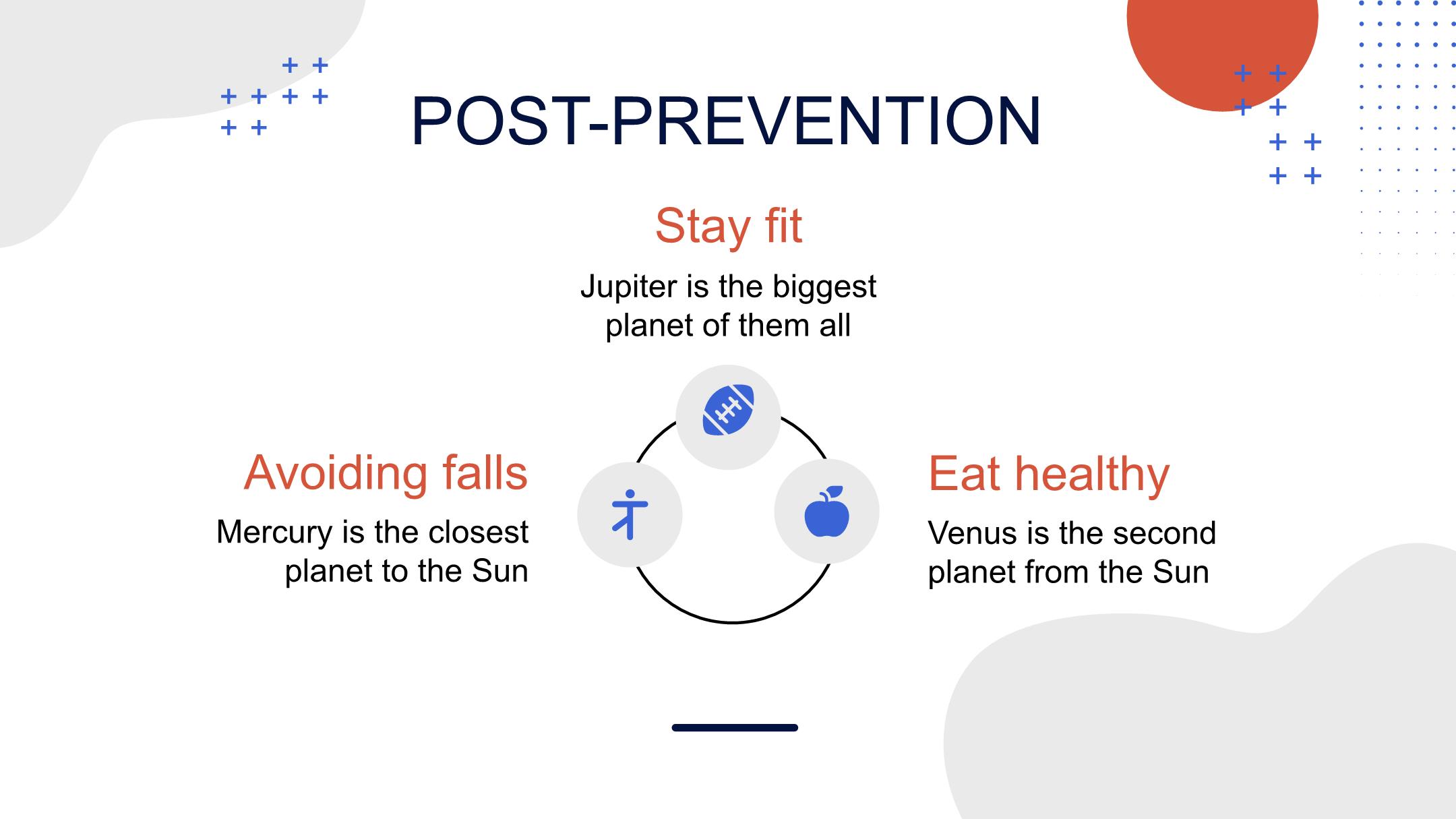 POST-PREVENTION

Stay fit

Jupiter is the biggest planet of them all

Avoiding falls

Mercury is the closest planet to the Sun

Eat healthy

Venus is the second planet from the Sun